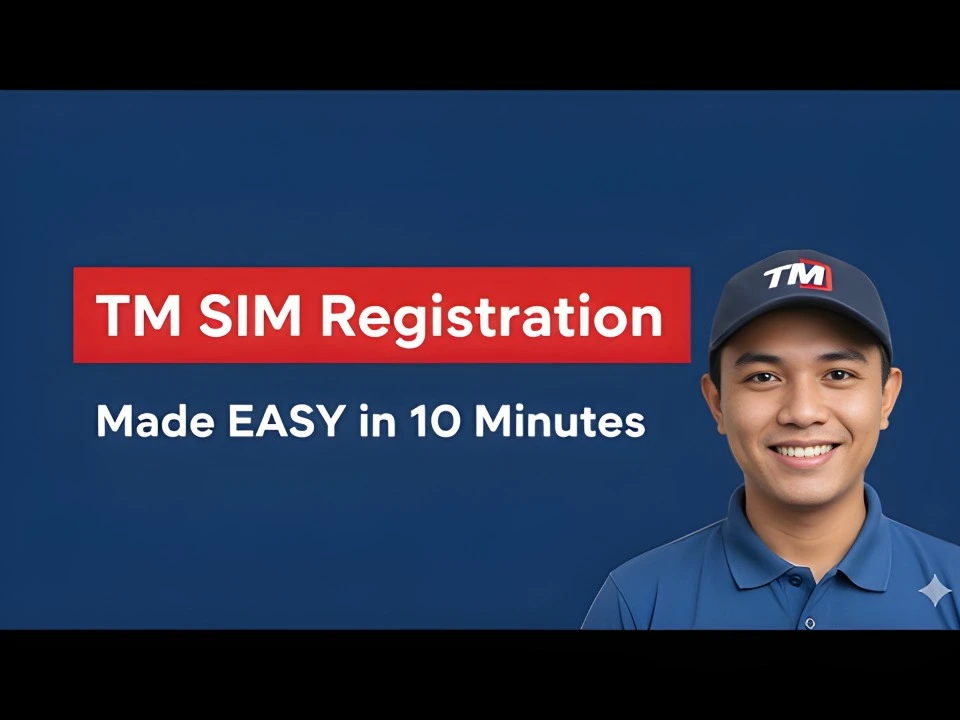 TM SIM Registration

Made EASY in 10 Minutes

TM